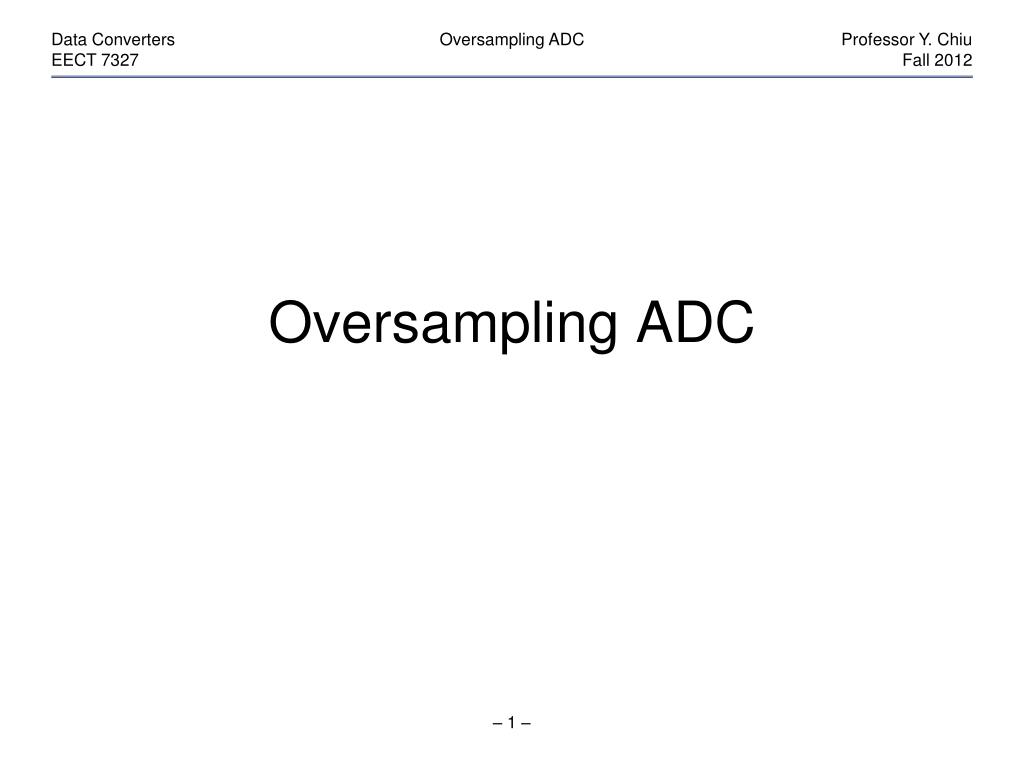 Data Converters
EECT 7327

Oversampling ADC

Professor Y. Chiu
Fall 2012

Oversampling ADC

– 1 –